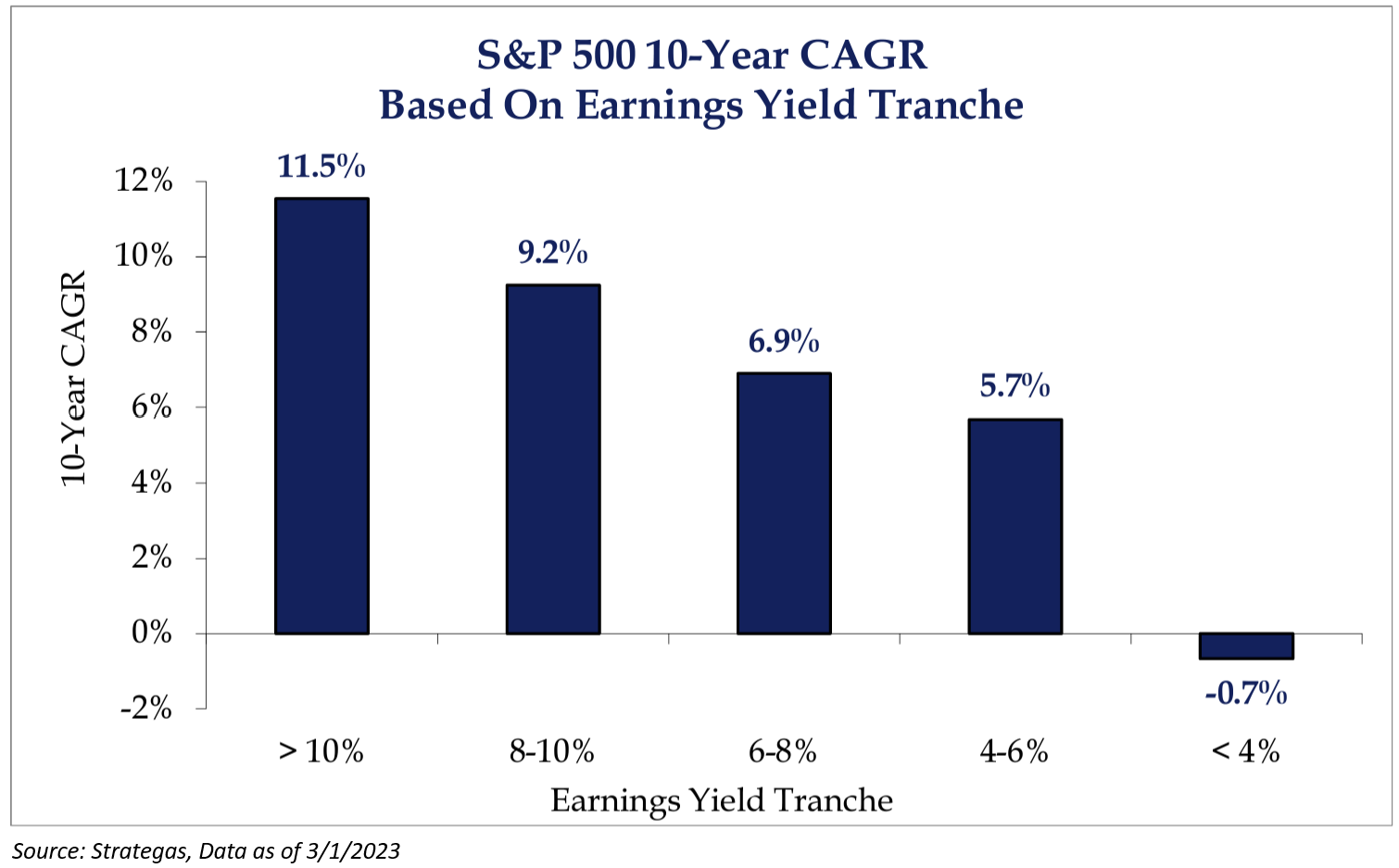 S&P 500 10-Year CAGR
Based On Earnings Yield Tranche

10-Year CAGR

12%
10%
8%
6%
4%
2%
0%
-2%

11.5%
9.2%
6.9%
5.7%
-0.7%

> 10%
8-10%
6-8%
4-6%
< 4%

Earnings Yield Tranche

Source: Strategas, Data as of 3/1/2023